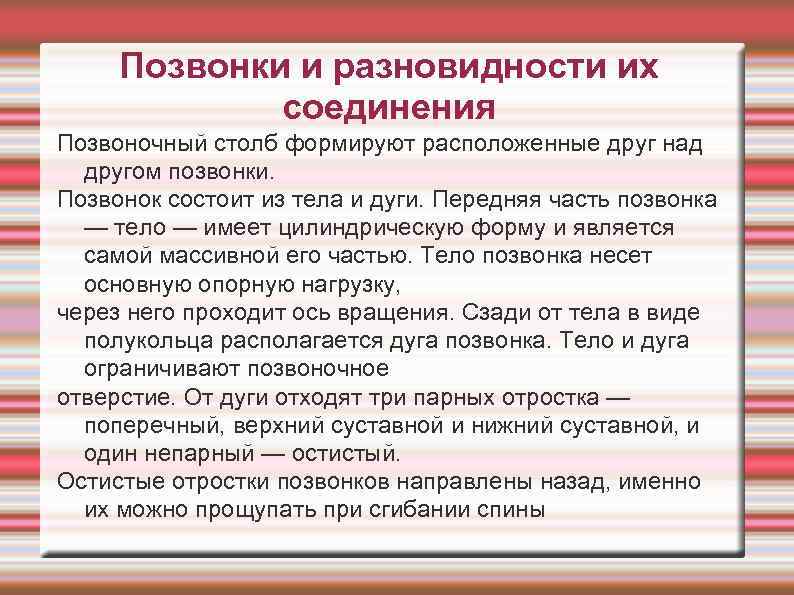 Позвонки и разновидности их соединения

Позвоночный столб формируют расположенные друг над другом позвонки.

Позвонок состоит из тела и дуги. Передняя часть позвонка — тело — имеет цилиндрическую форму и является самой массивной его частью. Тело позвонка несет основную опорную нагрузку,

через него проходит ось вращения. Сзади от тела в виде полукольца располагается дуга позвонка. Тело и дуга ограничивают позвоночное

отверстие. От дуги отходят три парных отростка — поперечный, верхний суставной и нижний суставной, и один непарный — остистый.

Остистые отростки позвонков направлены назад, именно их можно прощупать при сгибании спины